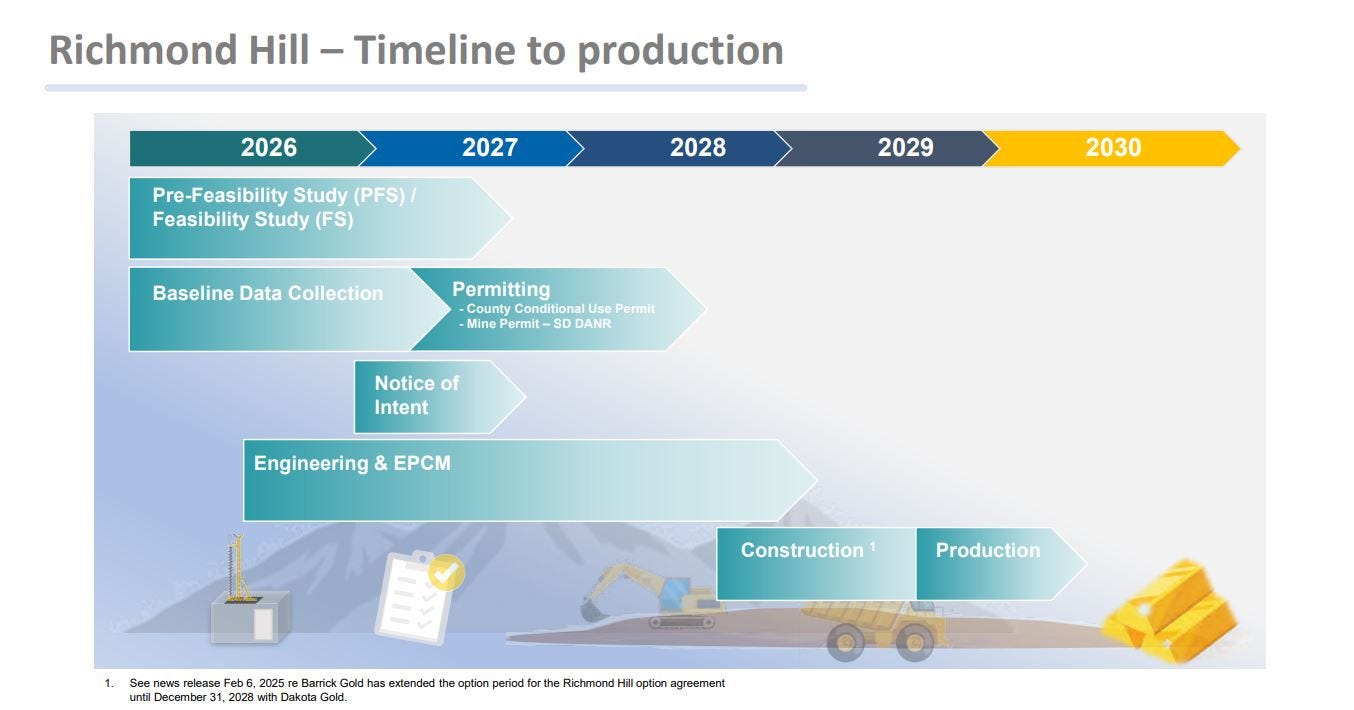 Richmond Hill – Timeline to production

2026
2027
2028
2029
2030

Pre-Feasibility Study (PFS) / Feasibility Study (FS)

Baseline Data Collection

Permitting
- County Conditional Use Permit
- Mine Permit – SD DANR

Notice of Intent

Engineering & EPCM

Construction $^1$

Production

1. See news release Feb 6, 2025 re Barrick Gold has extended the option period for the Richmond Hill option agreement until December 31, 2028 with Dakota Gold.